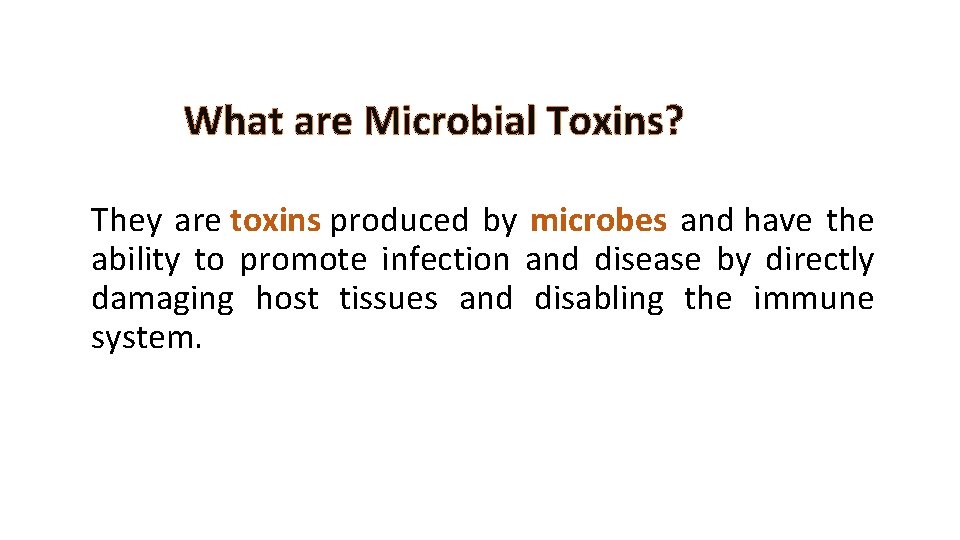 What are Microbial Toxins?

They are toxins produced by microbes and have the ability to promote infection and disease by directly damaging host tissues and disabling the immune system.